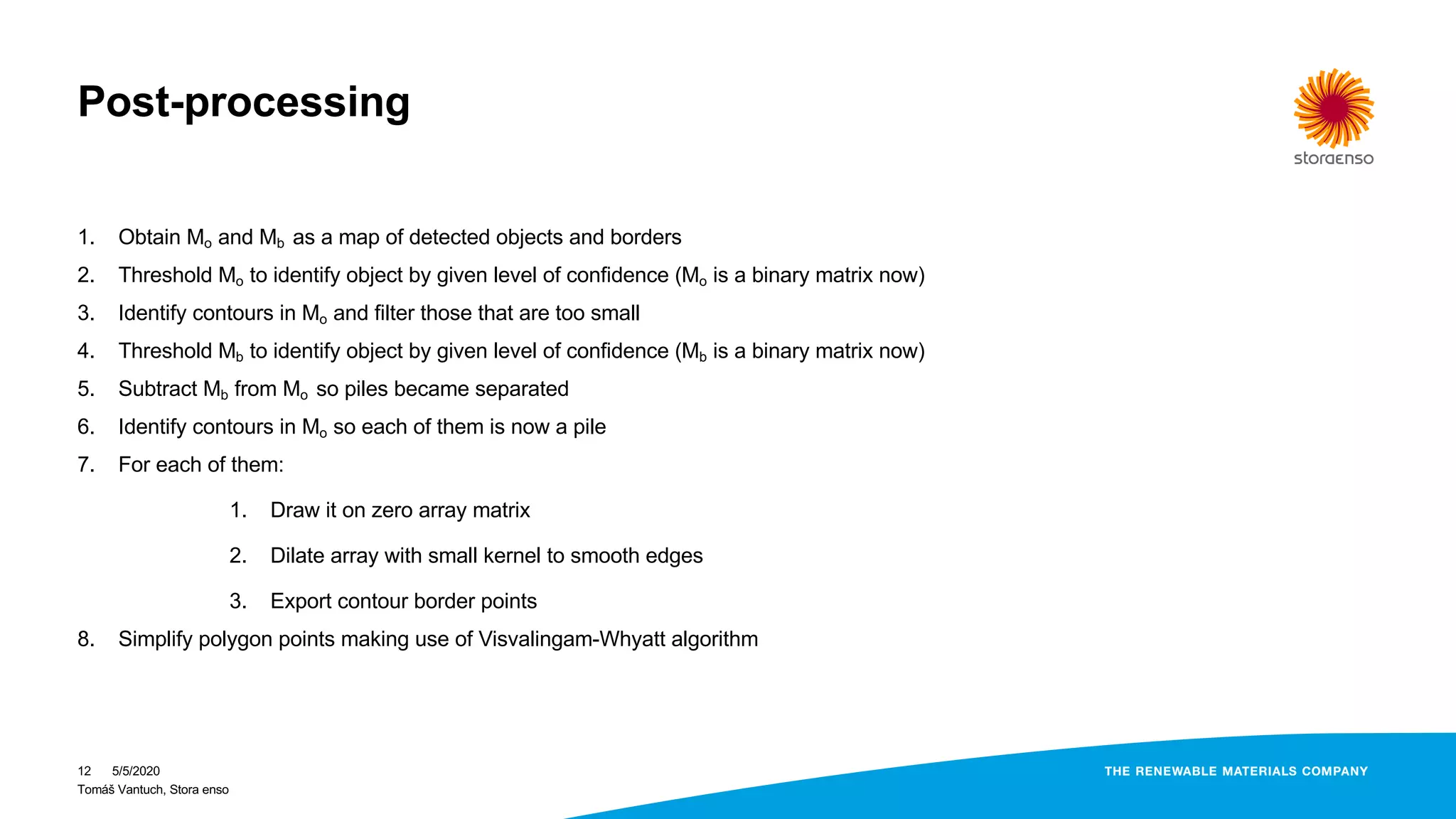 Post-processing

storaenso

1. Obtain $M_o$ and $M_b$ as a map of detected objects and borders
2. Threshold $M_o$ to identify object by given level of confidence ($M_o$ is a binary matrix now)
3. Identify contours in $M_o$ and filter those that are too small
4. Threshold $M_b$ to identify object by given level of confidence ($M_b$ is a binary matrix now)
5. Subtract $M_b$ from $M_o$ so piles became separated
6. Identify contours in $M_o$ so each of them is now a pile
7. For each of them:
   1. Draw it on zero array matrix
   2. Dilate array with small kernel to smooth edges
   3. Export contour border points
8. Simplify polygon points making use of Visvalingam-Whyatt algorithm

12 5/5/2020
Tomáš Vantuch, Stora enso

THE RENEWABLE MATERIALS COMPANY